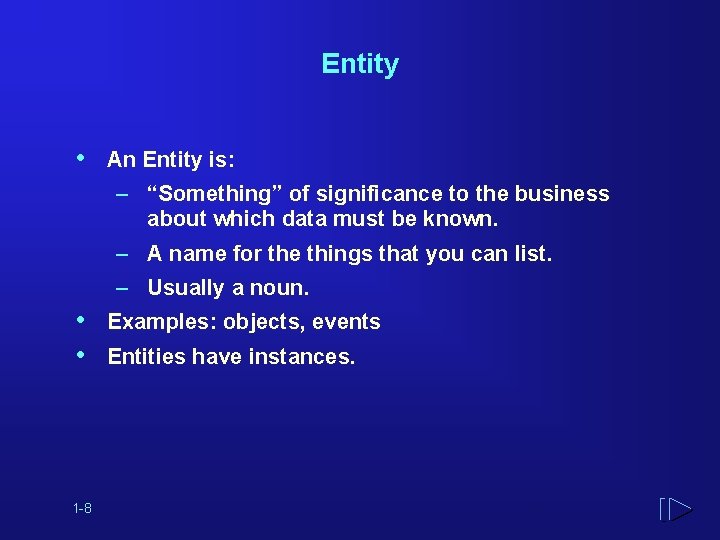 Entity

• An Entity is:
– “Something” of significance to the business about which data must be known.
– A name for the things that you can list.
– Usually a noun.
• Examples: objects, events
• Entities have instances.

1-8